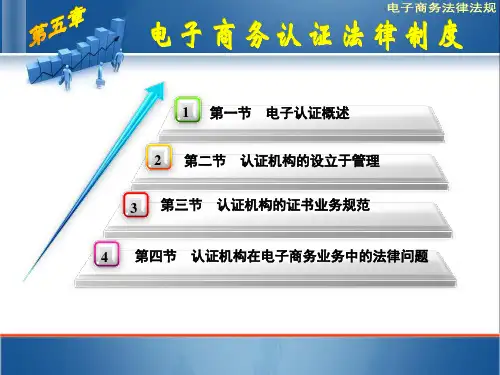 电子商务法律法规

第五章

电子商务认证法律制度

1 第一节 电子认证概述

2 第二节 认证机构的设立于管理

3 第三节 认证机构的证书业务规范

4 第四节 认证机构在电子商务业务中的法律问题